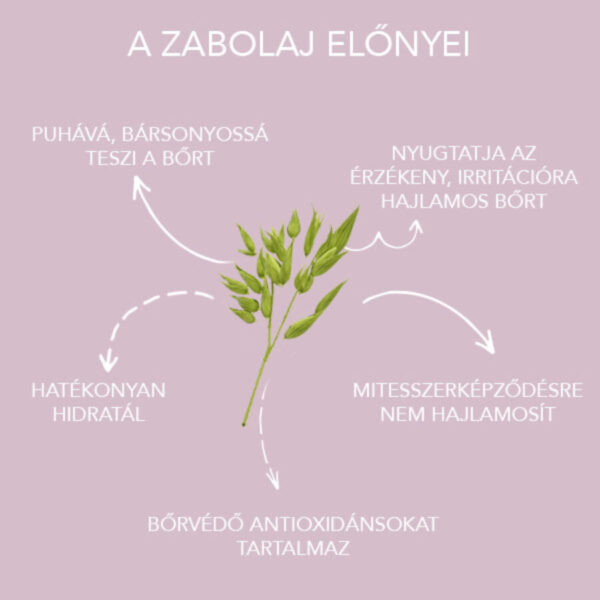 A ZABOLAJ ELŐNYEI

PUHÁVÁ, BÁRSONYOSSÁ TESZI A BŐRT

NYUGTATJA AZ ÉRZÉKENY, IRRITÁCIÓRA HAJLAMOS BŐRT

HATÉKONYAN HIDRATÁL

MITESSZERKÉPZŐDÉSRE NEM HAJLAMOSÍT

BŐRVÉDŐ ANTIOXIDÁNSOKAT TARTALMAZ